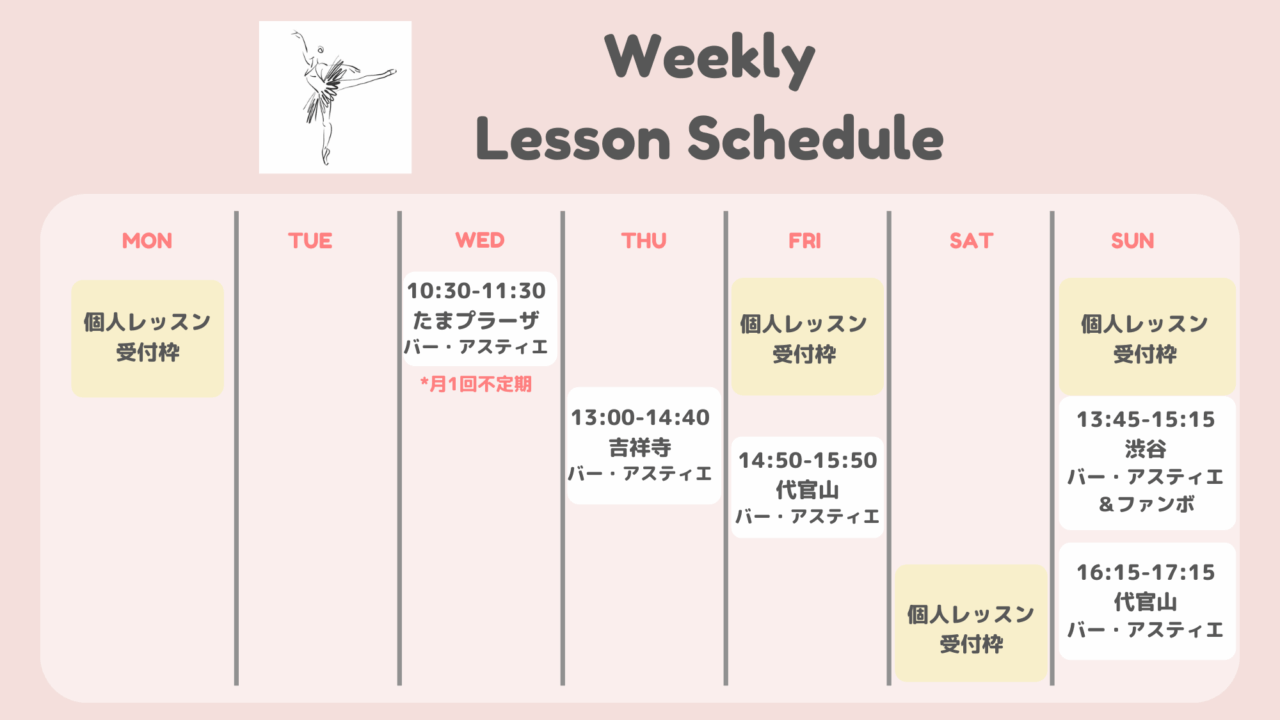 Weekly
Lesson Schedule

MON

個人レッスン
受付枠

TUE

WED

10:30-11:30
たまプラーザ
バー・アスティエ

*月1回不定期

THU

13:00-14:40
吉祥寺
バー・アスティエ

FRI

個人レッスン
受付枠

14:50-15:50
代官山
バー・アスティエ

SAT

個人レッスン
受付枠

SUN

個人レッスン
受付枠

13:45-15:15
渋谷
バー・アスティエ
＆ファンボ

16:15-17:15
代官山
バー・アスティエ